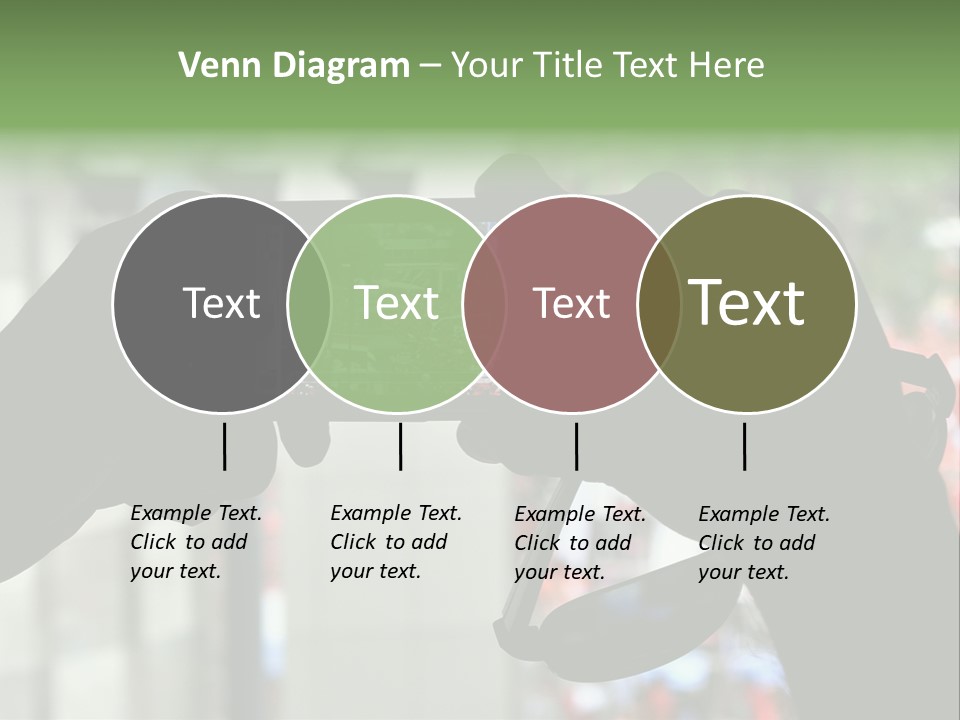 Venn Diagram – Your Title Text Here

Text

Text

Text

Text

Example Text. Click to add your text.

Example Text. Click to add your text.

Example Text. Click to add your text.

Example Text. Click to add your text.